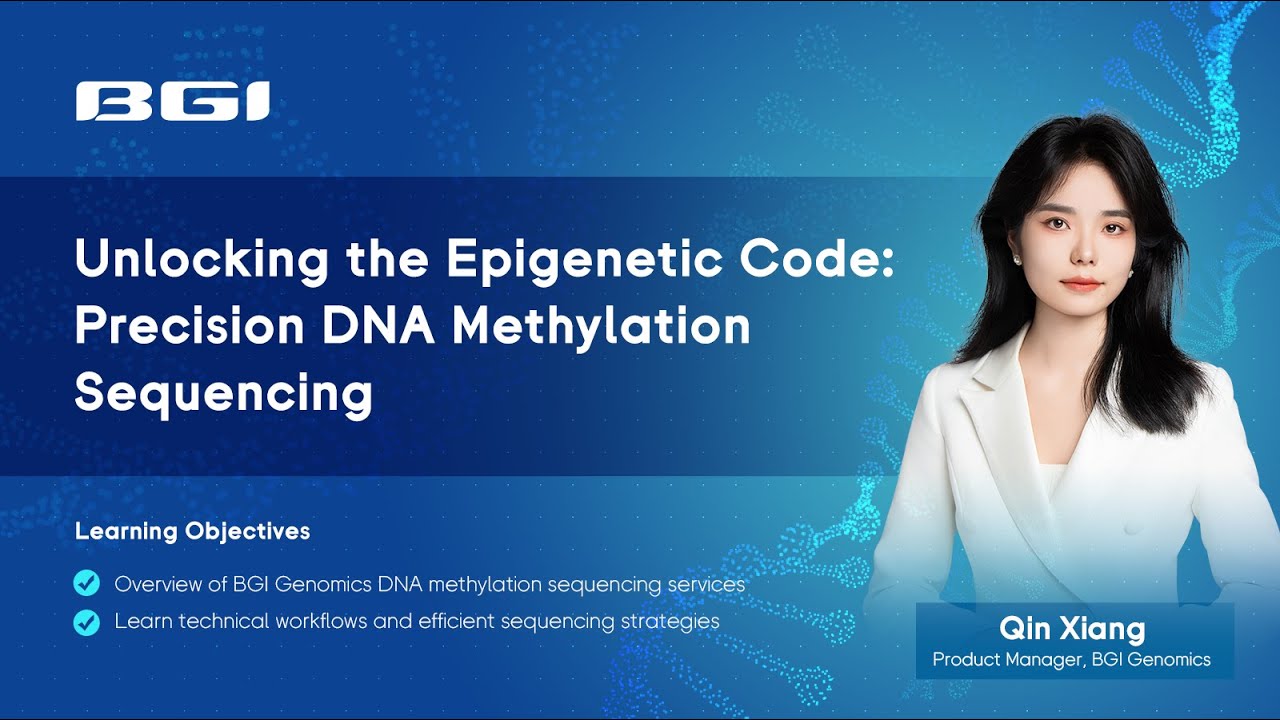 BGI

Unlocking the Epigenetic Code: Precision DNA Methylation Sequencing

Learning Objectives

Overview of BGI Genomics DNA methylation sequencing services

Learn technical workflows and efficient sequencing strategies

Qin Xiang
Product Manager, BGI Genomics